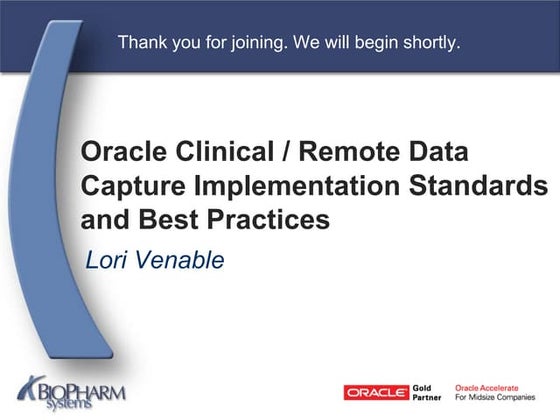 Thank you for joining. We will begin shortly.

Oracle Clinical / Remote Data Capture Implementation Standards and Best Practices

Lori Venable

BIOPHARM systems

ORACLE Gold Partner

Oracle Accelerate For Midsize Companies